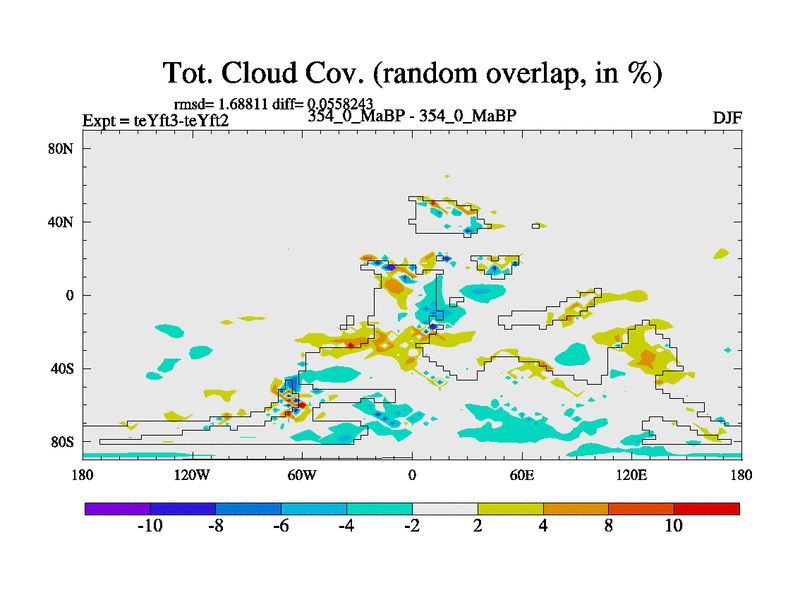 Tot. Cloud Cov. (random overlap, in %)

rmsd= 1.68811 diff= 0.0558243

Expt = teYft3-teYft2

354_0_MaBP - 354_0_MaBP

DJF

80N
40N
0
40S
80S

180
120W
60W
0
60E
120E
180

-10
-8
-6
-4
-2
2
4
8
10